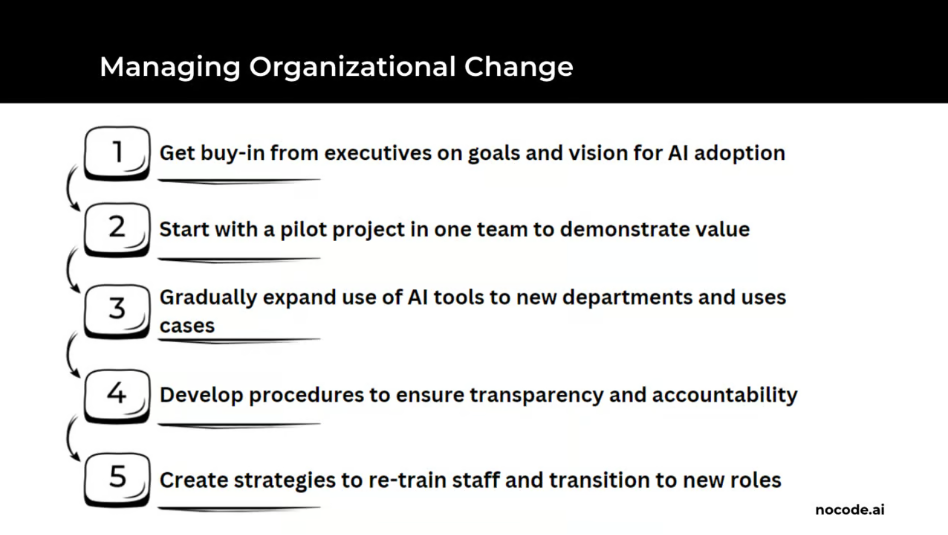 Managing Organizational Change

1 Get buy-in from executives on goals and vision for AI adoption

2 Start with a pilot project in one team to demonstrate value

3 Gradually expand use of AI tools to new departments and uses cases

4 Develop procedures to ensure transparency and accountability

5 Create strategies to re-train staff and transition to new roles

nocode.ai